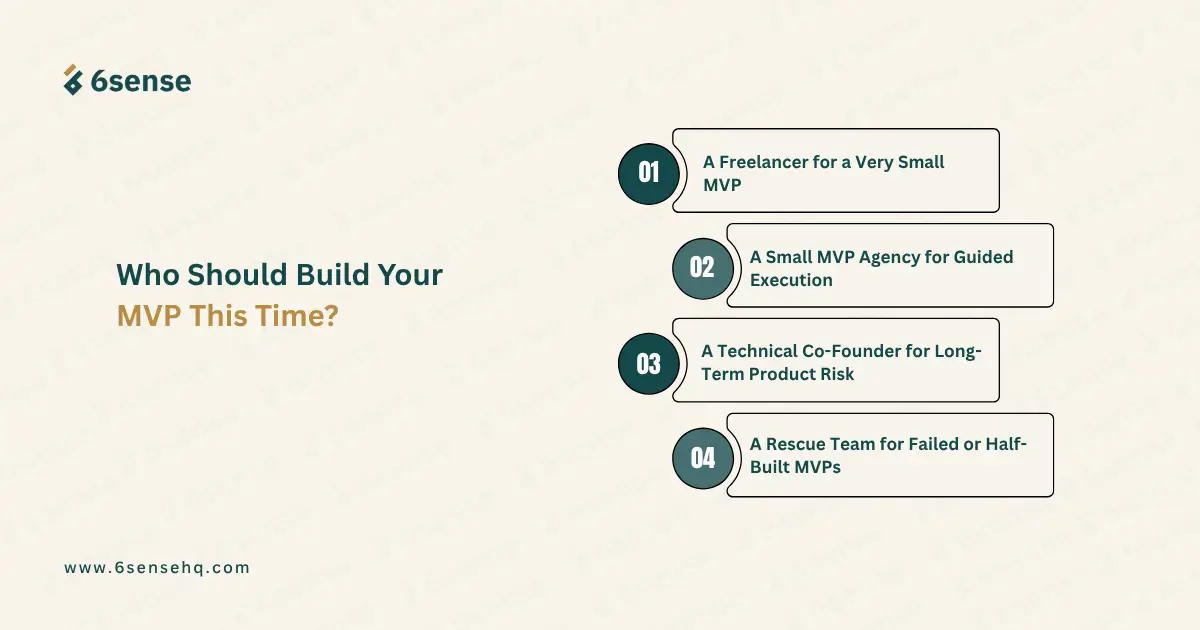 6sense

Who Should Build Your MVP This Time?

01 A Freelancer for a Very Small MVP

02 A Small MVP Agency for Guided Execution

03 A Technical Co-Founder for Long-Term Product Risk

04 A Rescue Team for Failed or Half-Built MVPs

www.6sensehq.com